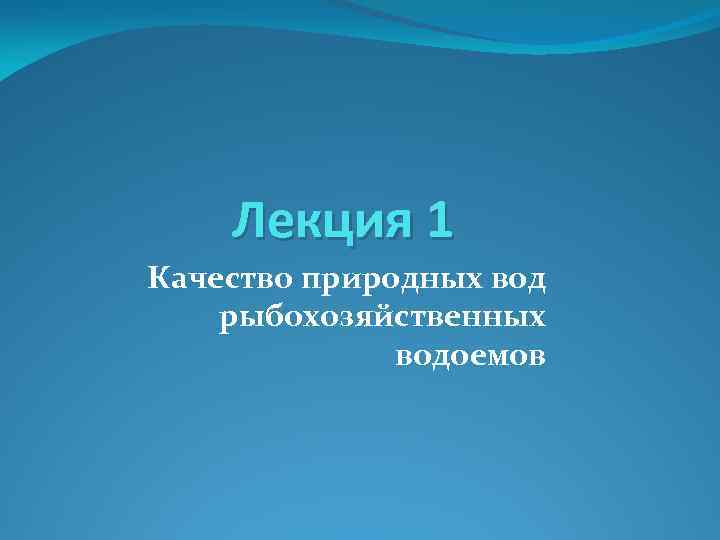 Лекция 1

Качество природных вод рыбохозяйственных водоемов